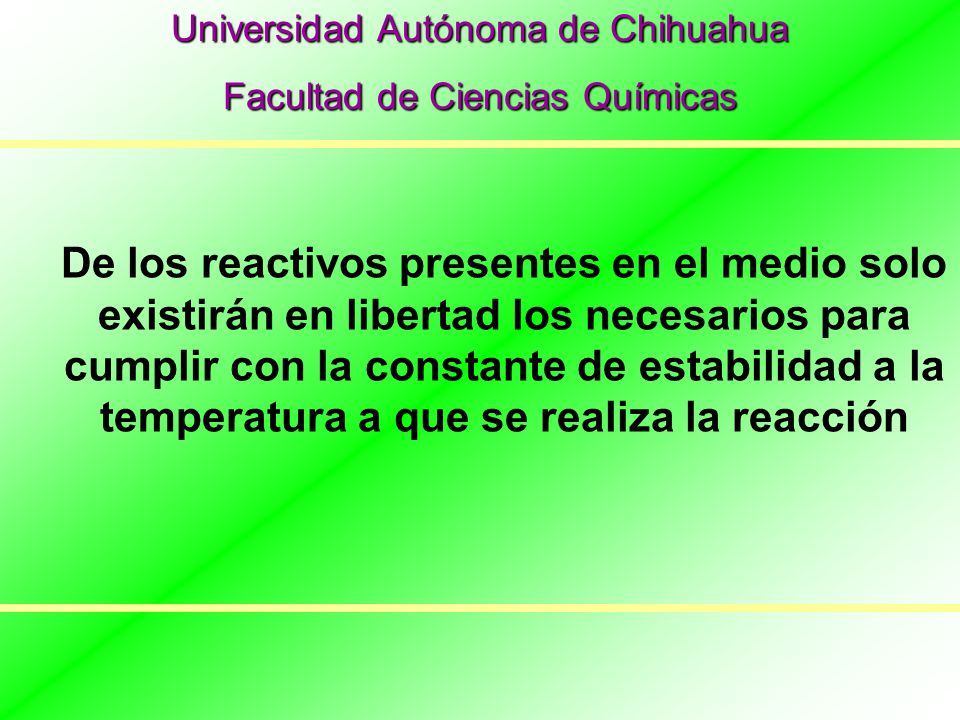 Universidad Autónoma de Chihuahua

Facultad de Ciencias Químicas

De los reactivos presentes en el medio solo existirán en libertad los necesarios para cumplir con la constante de estabilidad a la temperatura a que se realiza la reacción